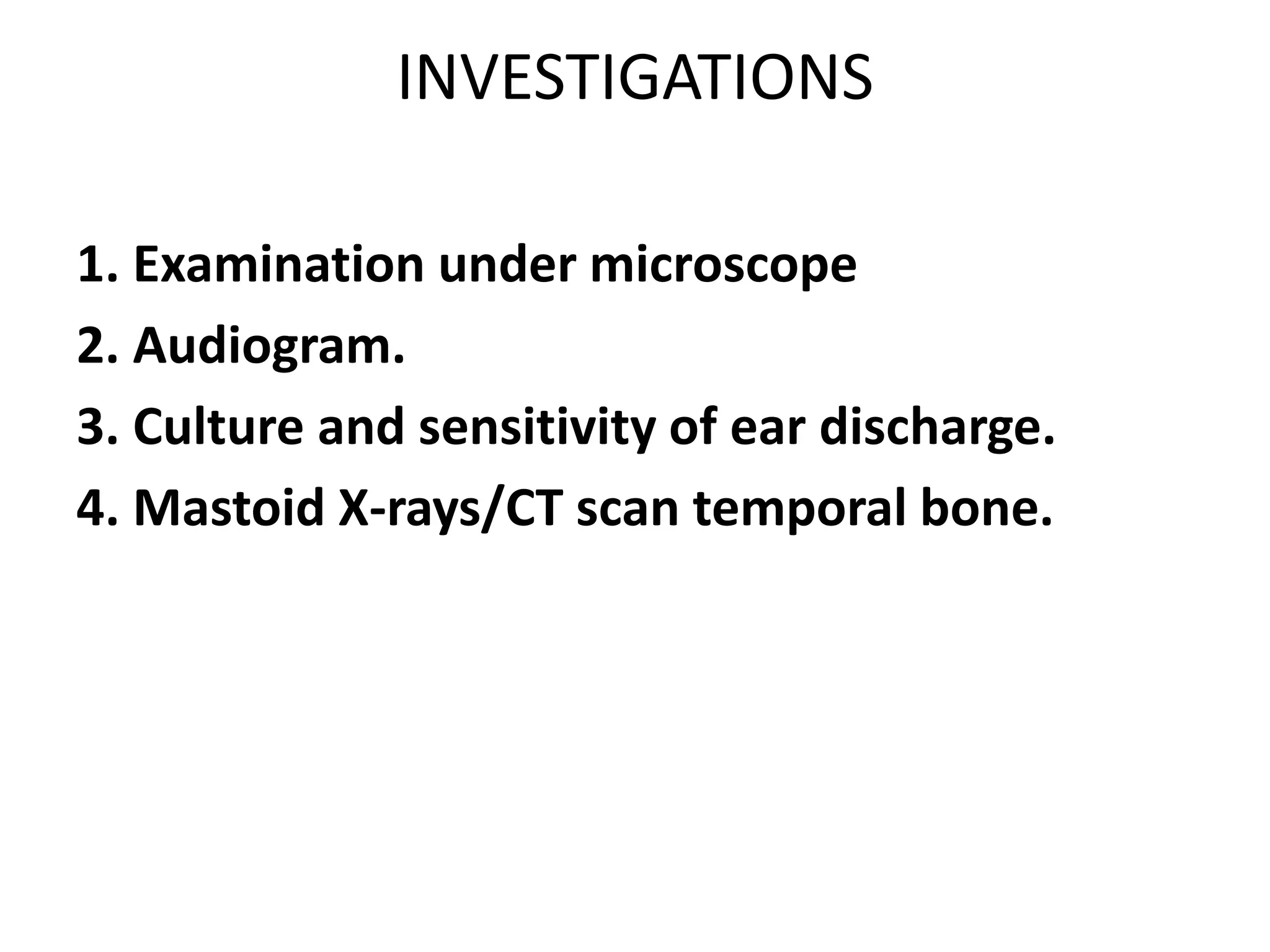 INVESTIGATIONS

1. Examination under microscope
2. Audiogram.
3. Culture and sensitivity of ear discharge.
4. Mastoid X-rays/CT scan temporal bone.